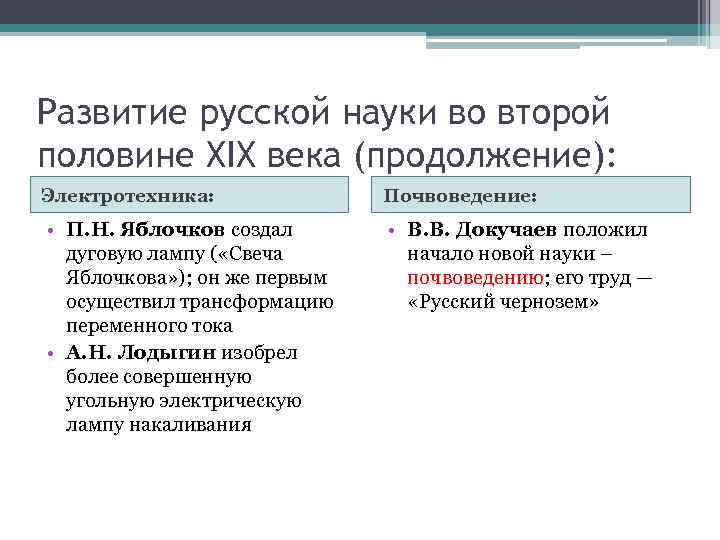 Развитие русской науки во второй половине XIX века (продолжение):

Электротехника:

• П.Н. Яблочков создал дуговую лампу («Свеча Яблочкова»); он же первым осуществил трансформацию переменного тока
• А.Н. Лодыгин изобрел более совершенную угольную электрическую лампу накаливания

Почвоведение:

• В.В. Докучаев положил начало новой науки – почвоведению; его труд — «Русский чернозем»